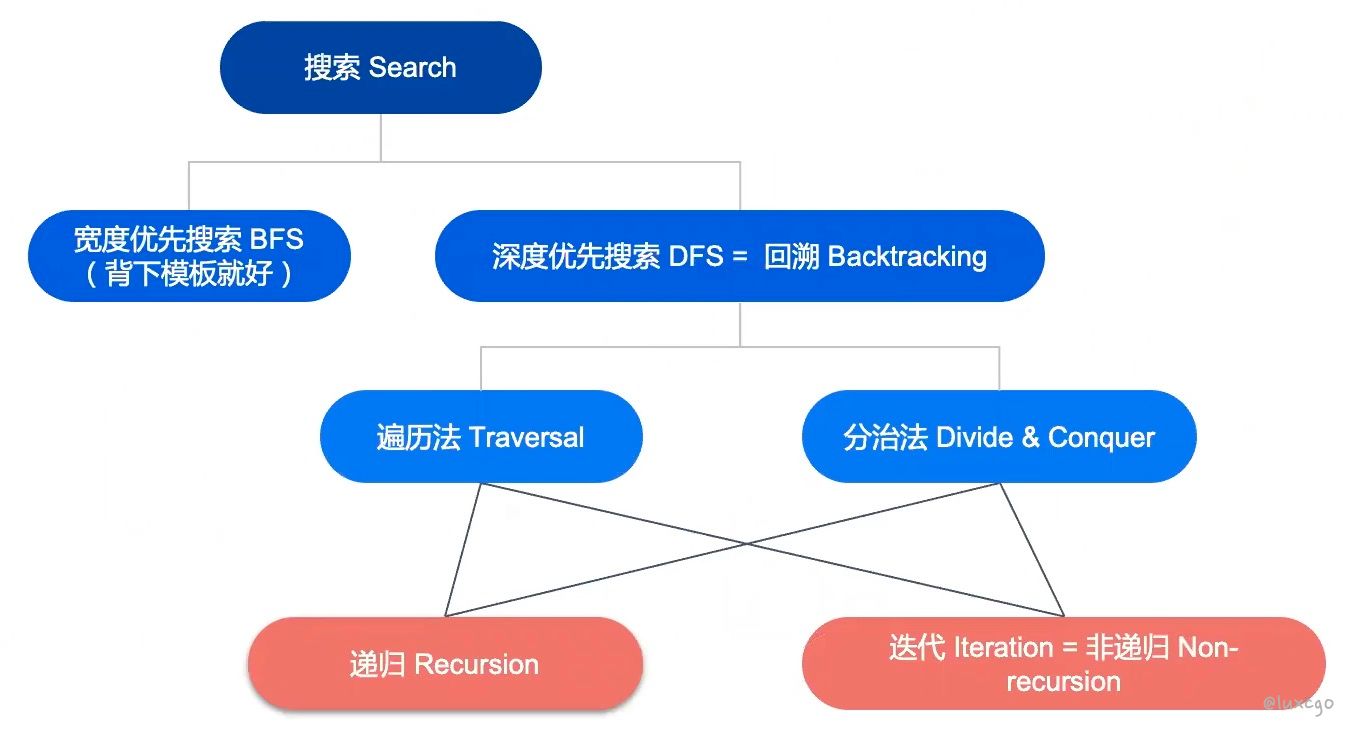 搜索 Search

宽度优先搜索 BFS
（背下模板就好）

深度优先搜索 DFS = 回溯 Backtracking

遍历法 Traversal

分治法 Divide & Conquer

递归 Recursion

迭代 Iteration = 非递归 Non-recursion

@luxcgo